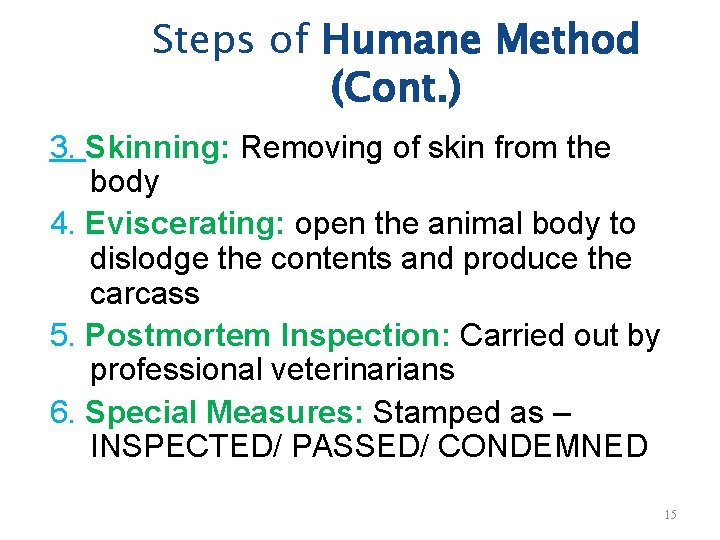 Steps of Humane Method (Cont.)

3. Skinning: Removing of skin from the body

4. Eviscerating: open the animal body to dislodge the contents and produce the carcass

5. Postmortem Inspection: Carried out by professional veterinarians

6. Special Measures: Stamped as – INSPECTED/ PASSED/ CONDEMNED

15